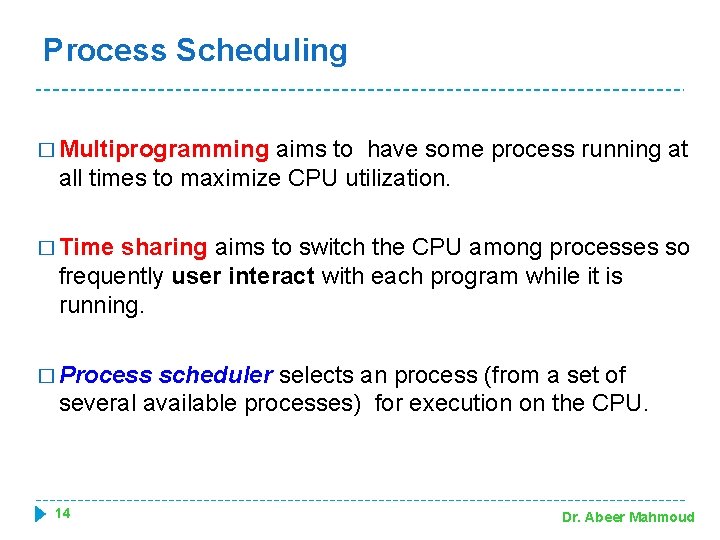 Process Scheduling

□ Multiprogramming aims to have some process running at all times to maximize CPU utilization.

□ Time sharing aims to switch the CPU among processes so frequently user interact with each program while it is running.

□ Process scheduler selects an process (from a set of several available processes) for execution on the CPU.

14

Dr. Abeer Mahmoud